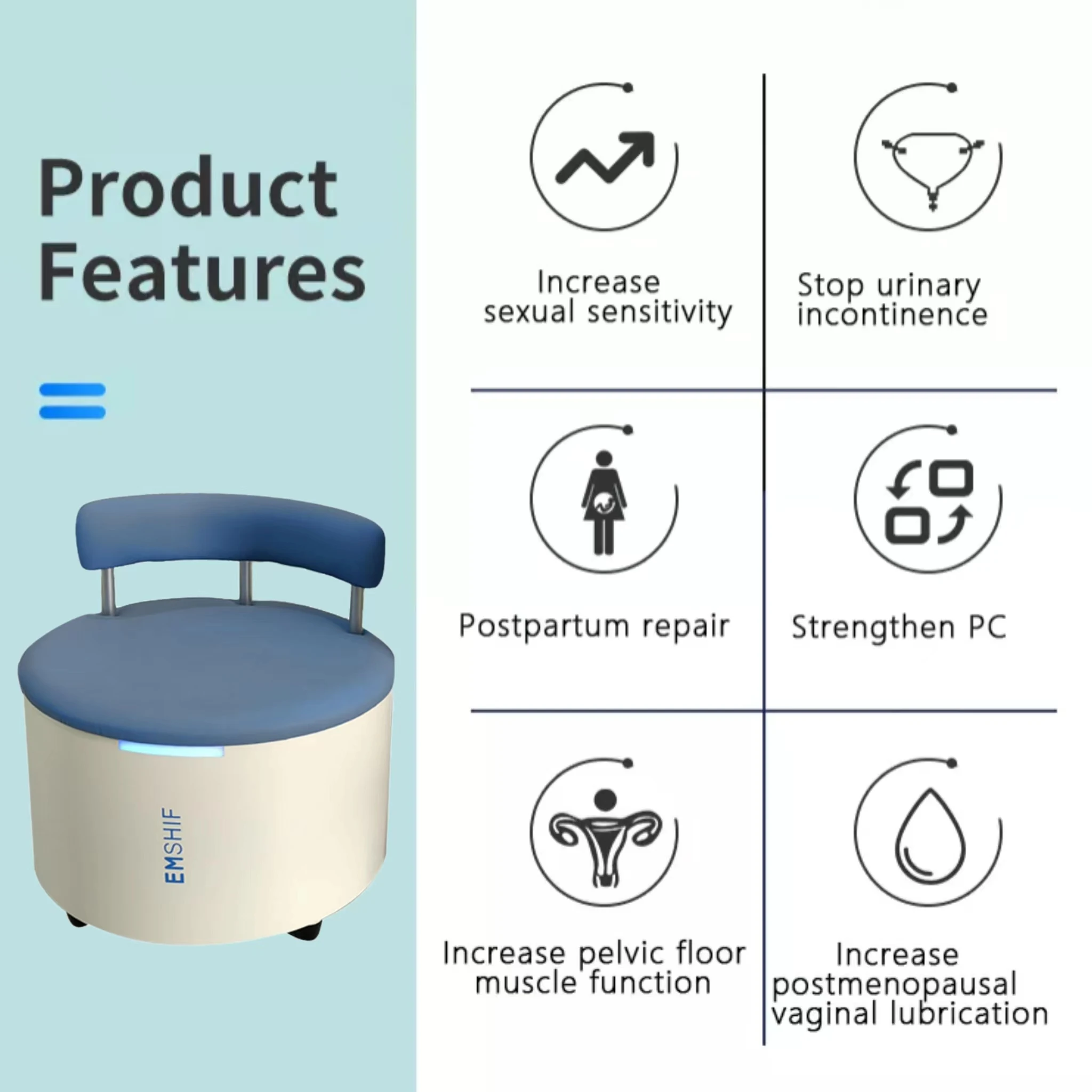 Product Features

EMSHIF

Increase sexual sensitivity

Stop urinary incontinence

Postpartum repair

Strengthen PC

Increase pelvic floor muscle function

Increase postmenopausal vaginal lubrication